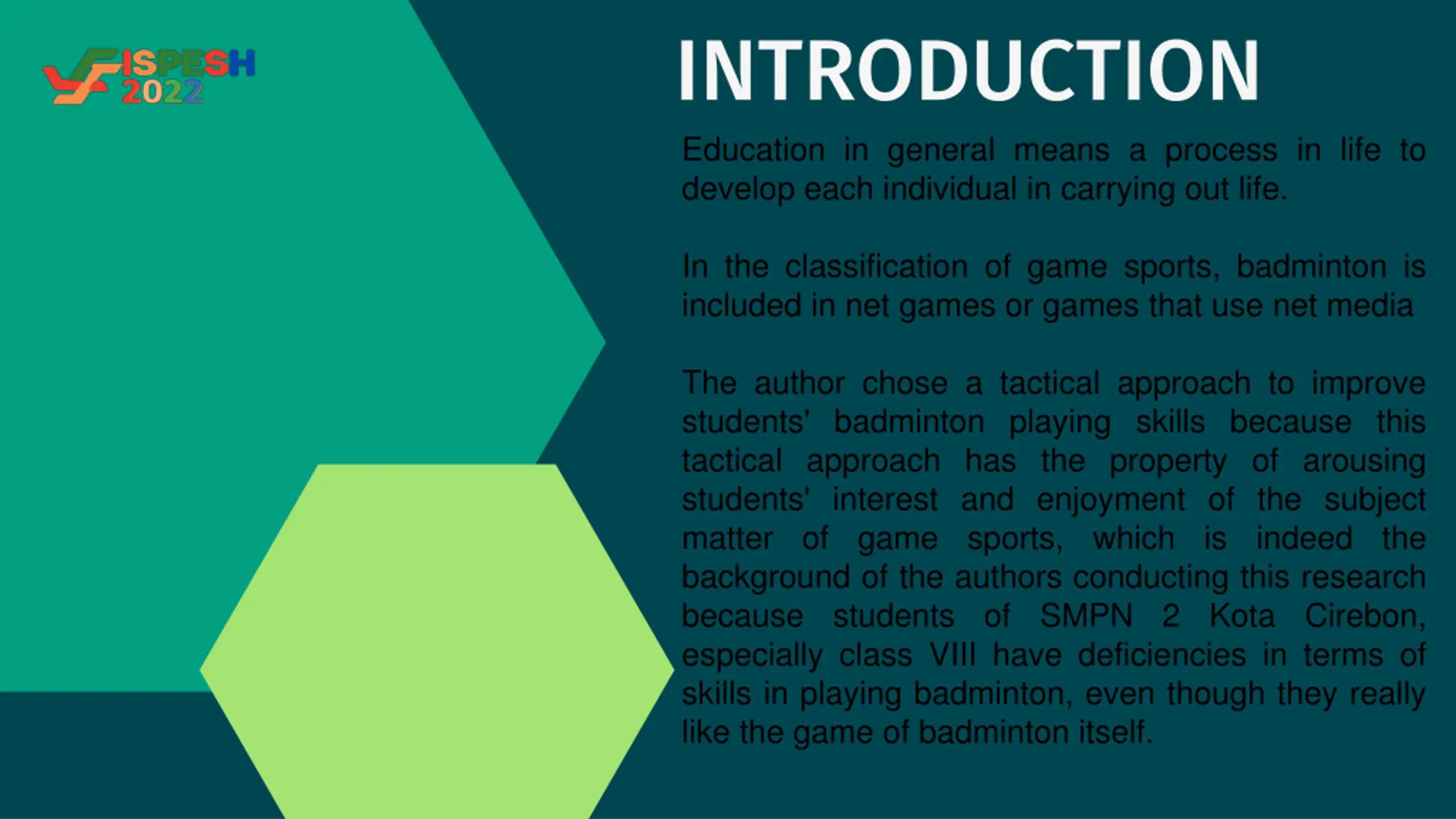 ISPESH 2022

INTRODUCTION

Education in general means a process in life to develop each individual in carrying out life.

In the classification of game sports, badminton is included in net games or games that use net media

The author chose a tactical approach to improve students' badminton playing skills because this tactical approach has the property of arousing students' interest and enjoyment of the subject matter of game sports, which is indeed the background of the authors conducting this research because students of SMPN 2 Kota Cirebon, especially class VIII have deficiencies in terms of skills in playing badminton, even though they really like the game of badminton itself.